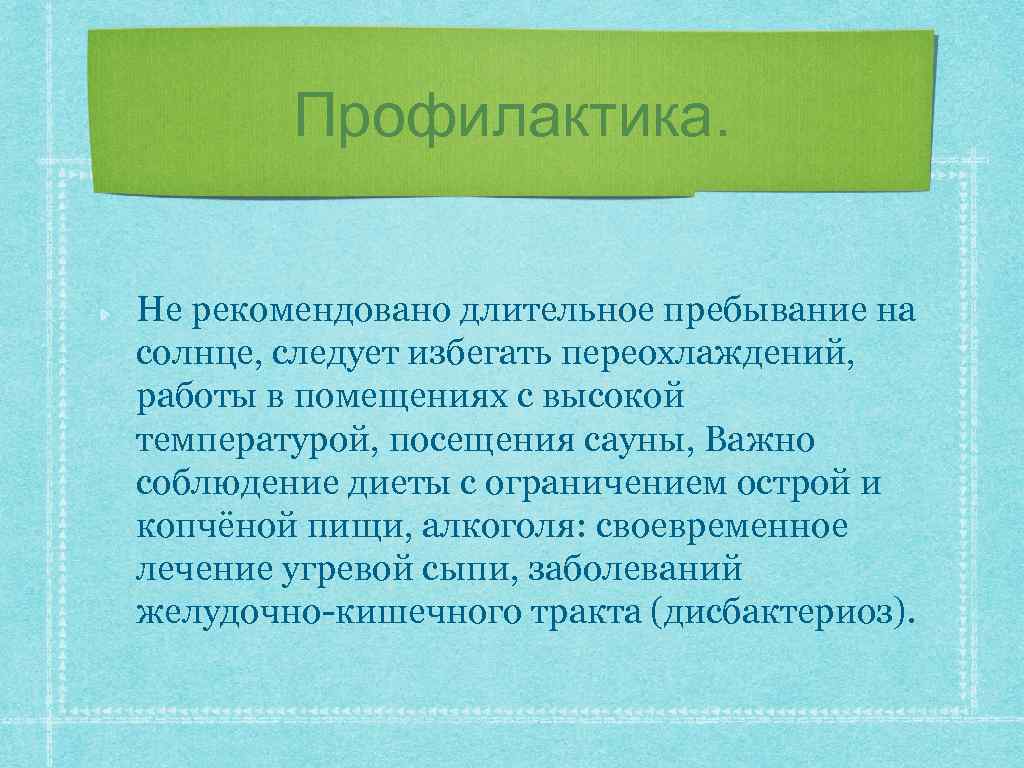 Профилактика.

Не рекомендовано длительное пребывание на солнце, следует избегать переохлаждений, работы в помещениях с высокой температурой, посещения сауны, Важно соблюдение диеты с ограничением острой и копчёной пищи, алкоголя: своевременное лечение угревой сыпи, заболеваний желудочно-кишечного тракта (дисбактериоз).